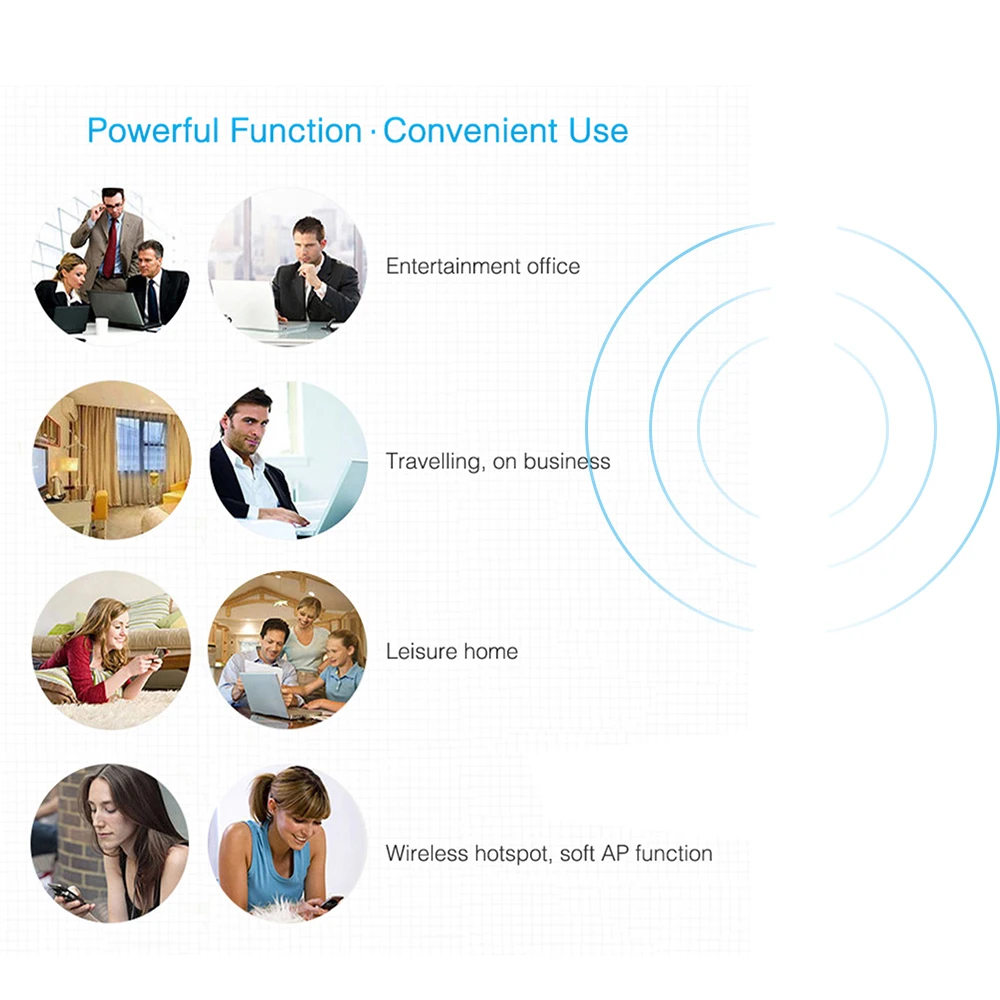 Powerful Function · Convenient Use

Entertainment office

Travelling, on business

Leisure home

Wireless hotspot, soft AP function